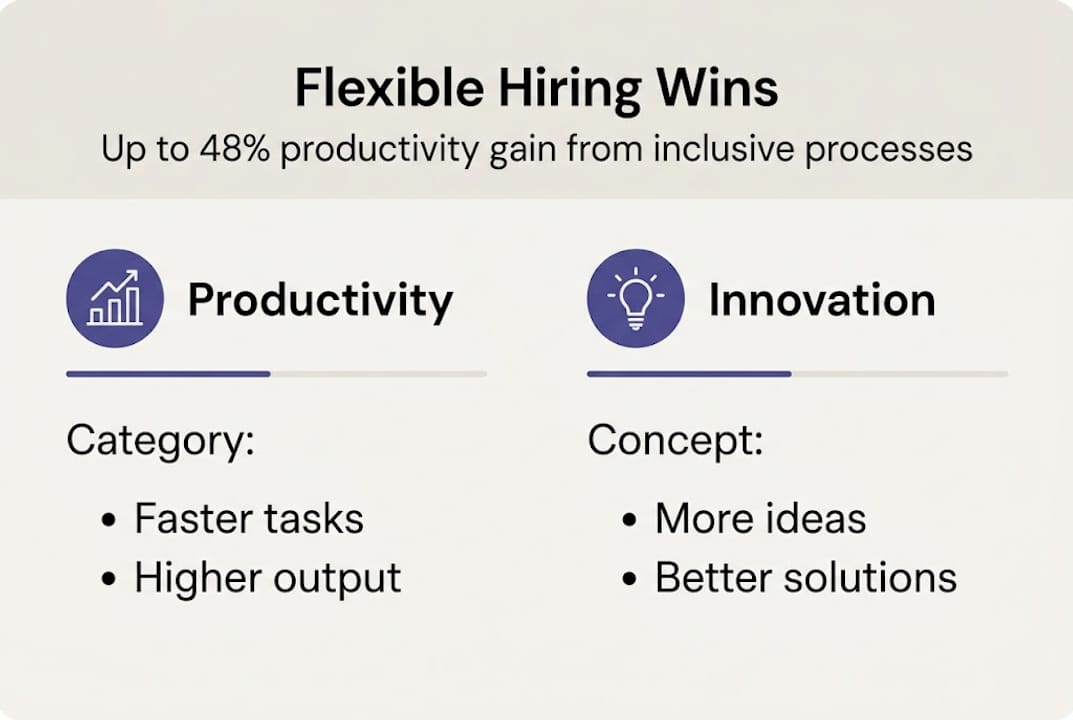 Flexible Hiring Wins
Up to 48% productivity gain from inclusive processes

Productivity

Category:

• Faster tasks
• Higher output

Innovation

Concept:

• More ideas
• Better solutions